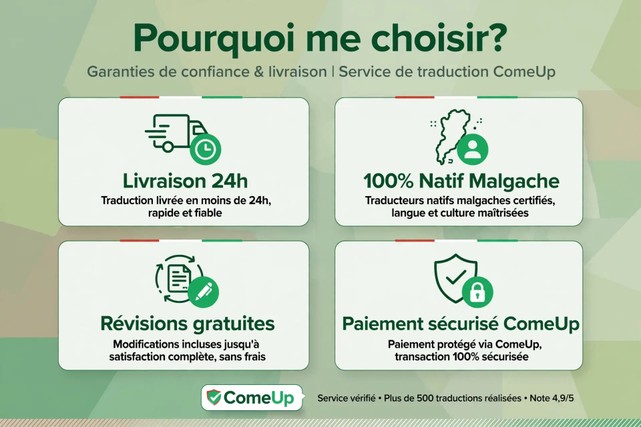 Pourquoi me choisir?

Garanties de confiance & livraison | Service de traduction ComeUp

Livraison 24h

Traduction livrée en moins de 24h, rapide et fiable

100% Natif Malgache

Traducteurs natifs malgaches certifiés, langue et culture maîtrisées

Révisions gratuites

Modifications incluses jusqu'à satisfaction complète, sans frais

Paiement sécurisé ComeUp

Paiement protégé via ComeUp, transaction 100% sécurisée

ComeUp

Service vérifié • Plus de 500 traductions réalisées • Note 4,9/5